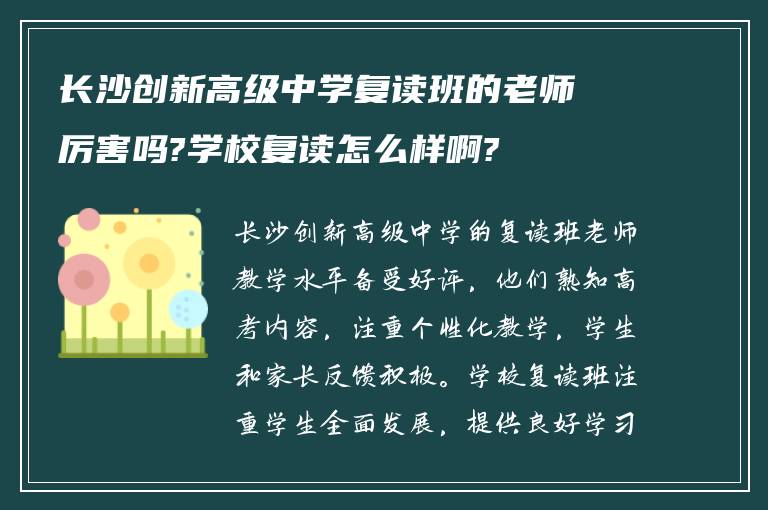 长沙创新高级中学复读班的老师厉害吗?学校复读怎么样啊?

长沙创新高级中学的复读班老师教学水平备受好评，他们熟知高考内容，注重个性化教学，学生和家长反馈积极。学校复读班注重学生全面发展，提供良好学习